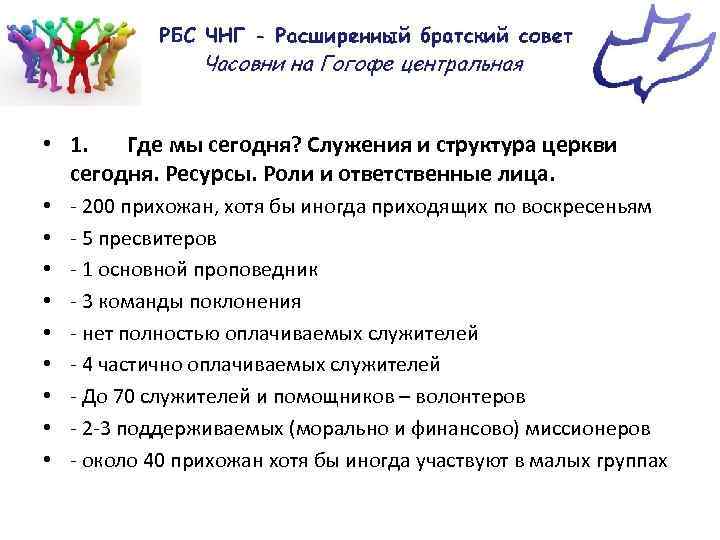 РБС ЧНГ - Расширенный братский совет
Часовни на Гогофе центральная

• 1. Где мы сегодня? Служения и структура церкви сегодня. Ресурсы. Роли и ответственные лица.
• - 200 прихожан, хотя бы иногда приходящих по воскресеньям
• - 5 пресвитеров
• - 1 основной проповедник
• - 3 команды поклонения
• - нет полностью оплачиваемых служителей
• - 4 частично оплачиваемых служителей
• - До 70 служителей и помощников – волонтеров
• - 2-3 поддерживаемых (морально и финансово) миссионеров
• - около 40 прихожан хотя бы иногда участвуют в малых группах